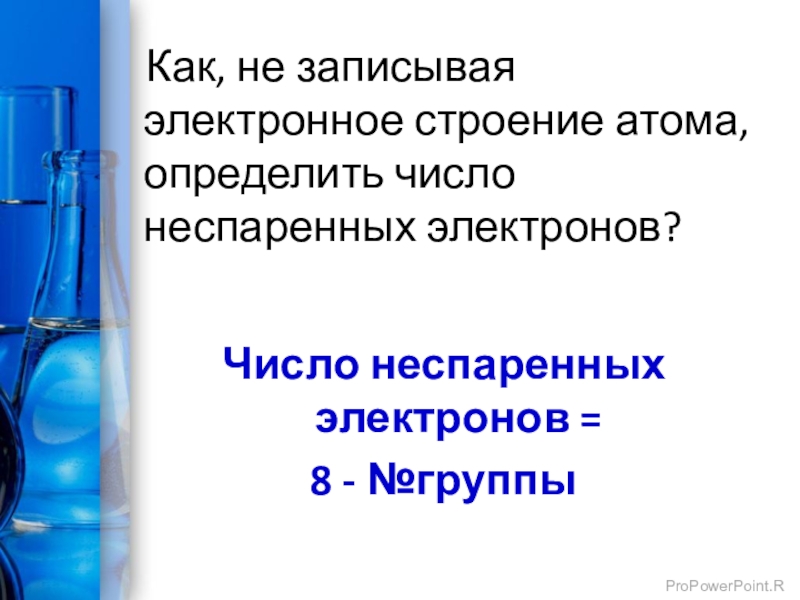 Как, не записывая электронное строение атома, определить число неспаренных электронов?

Число неспаренных электронов =
8 - №группы

ProPowerPoint.R